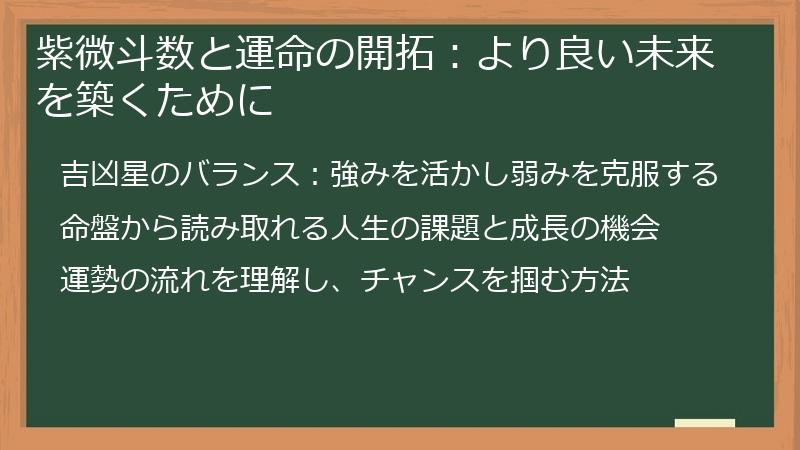 紫微斗数と運命の開拓：より良い未来を築くために

吉凶星のバランス：強みを活かし弱みを克服する

命盤から読み取れる人生の課題と成長の機会

運勢の流れを理解し、チャンスを掴む方法